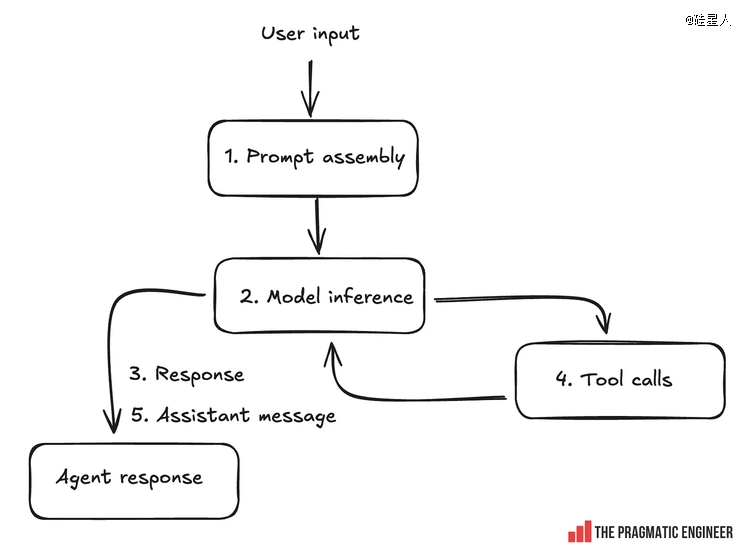 @硅星人

User input

1. Prompt assembly

2. Model inference

3. Response

5. Assistant message

4. Tool calls

Agent response

THE PRAGMATIC ENGINEER